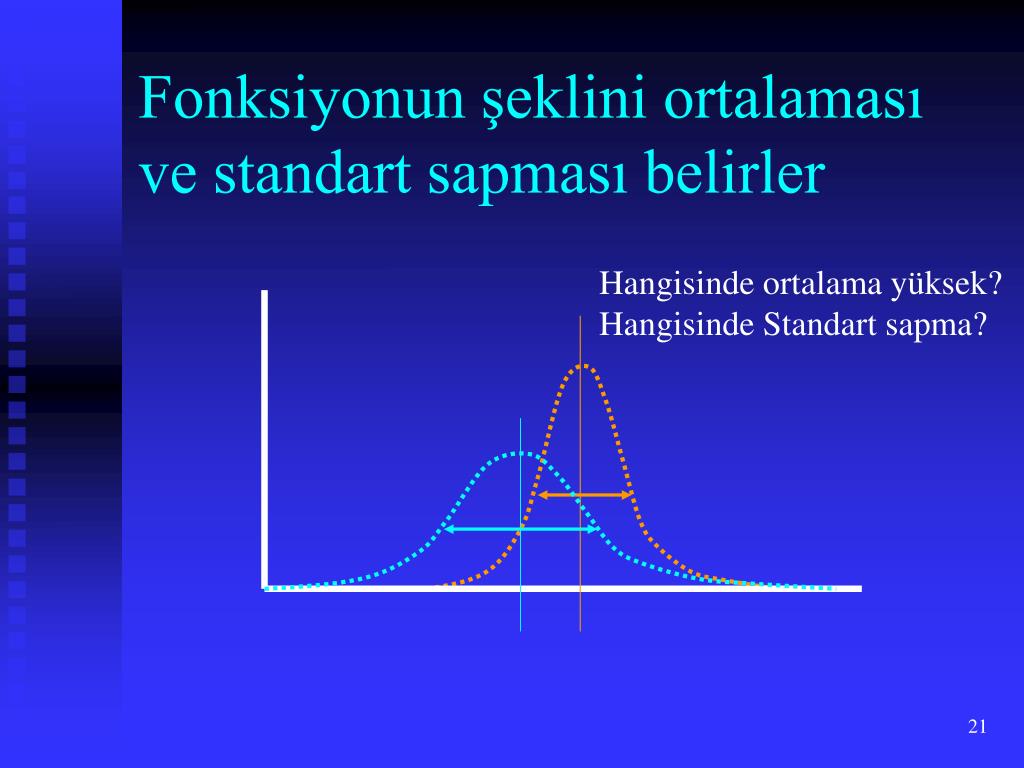 Fonksiyonun şeklini ortalaması ve standart sapması belirler

Hangisinde ortalama yüksek?
Hangisinde Standart sapma?

21